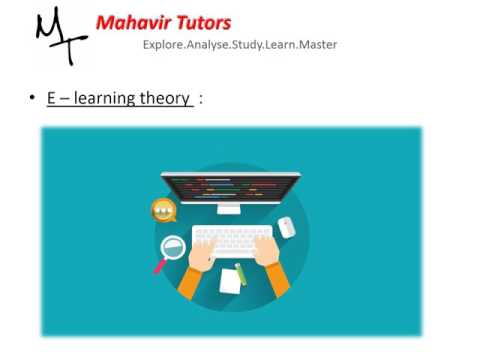 MT Mahavir Tutors
Explore.Analyse.Study.Learn.Master

• E – learning theory :